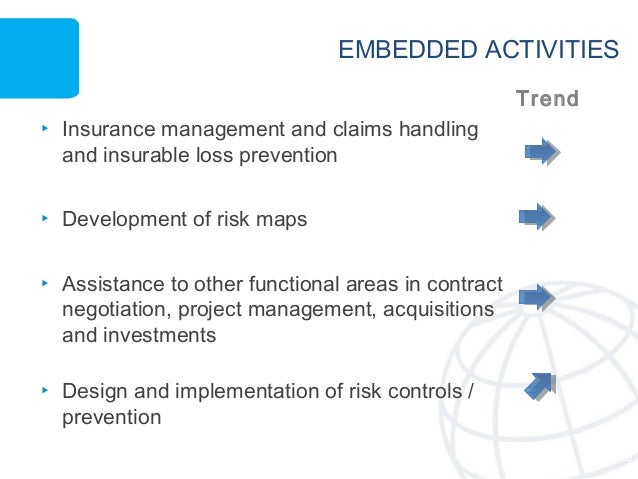 EMBEDDED ACTIVITIES

Trend

‣ Insurance management and claims handling and insurable loss prevention

‣ Development of risk maps

‣ Assistance to other functional areas in contract negotiation, project management, acquisitions and investments

‣ Design and implementation of risk controls / prevention